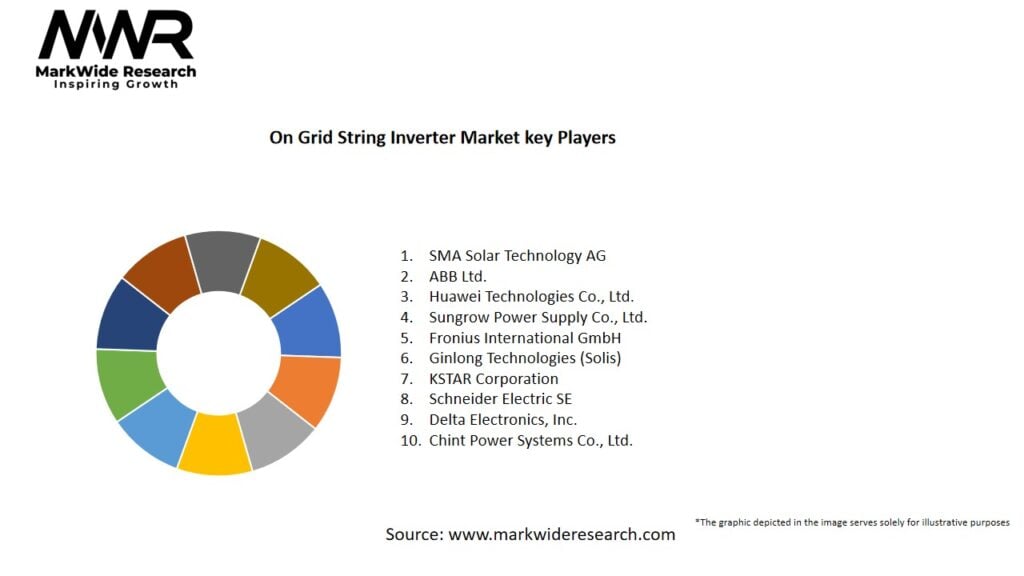 MWR
MarkWide Research
Inspiring Growth

On Grid String Inverter Market key Players

1. SMA Solar Technology AG
2. ABB Ltd.
3. Huawei Technologies Co., Ltd.
4. Sungrow Power Supply Co., Ltd.
5. Fronius International GmbH
6. Ginlong Technologies (Solis)
7. KSTAR Corporation
8. Schneider Electric SE
9. Delta Electronics, Inc.
10. Chint Power Systems Co., Ltd.

Source: www.markwideresearch.com

*The graphic depicted in the image serves solely for illustrative purposes